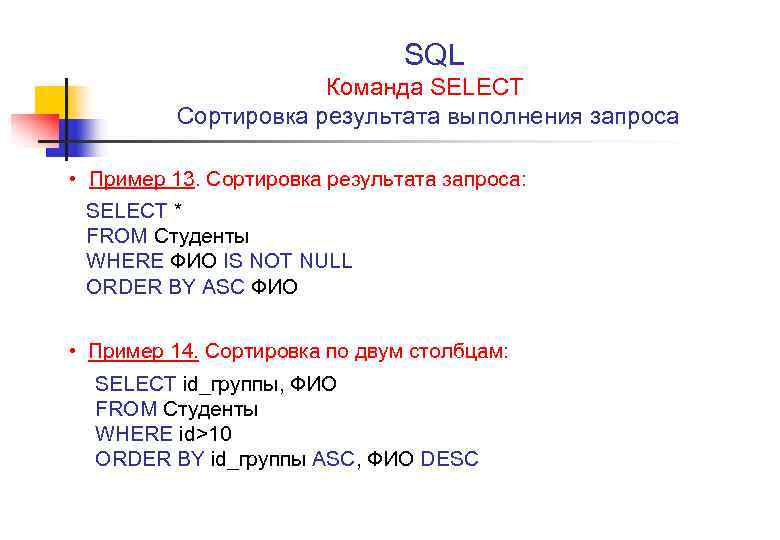 SQL
Команда SELECT
Сортировка результата выполнения запроса

• Пример 13. Сортировка результата запроса:

SELECT *
FROM Студенты
WHERE ФИО IS NOT NULL
ORDER BY ASC ФИО

• Пример 14. Сортировка по двум столбцам:

SELECT id_группы, ФИО
FROM Студенты
WHERE id>10
ORDER BY id_группы ASC, ФИО DESC